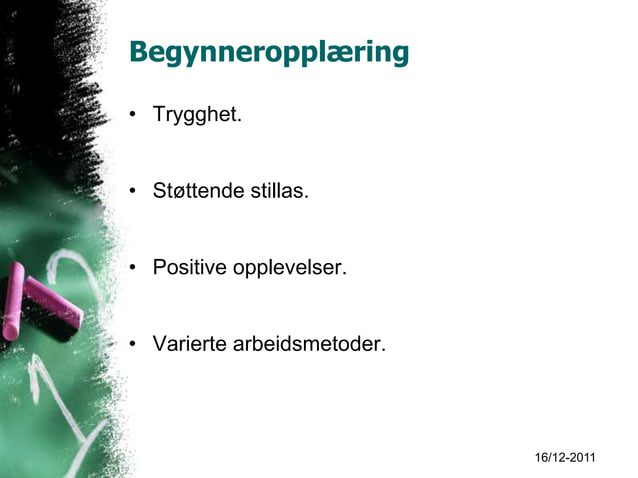 Begynneropplæring

• Trygghet.

• Støttende stillas.

• Positive opplevelser.

• Varierte arbeidsmetoder.

16/12-2011